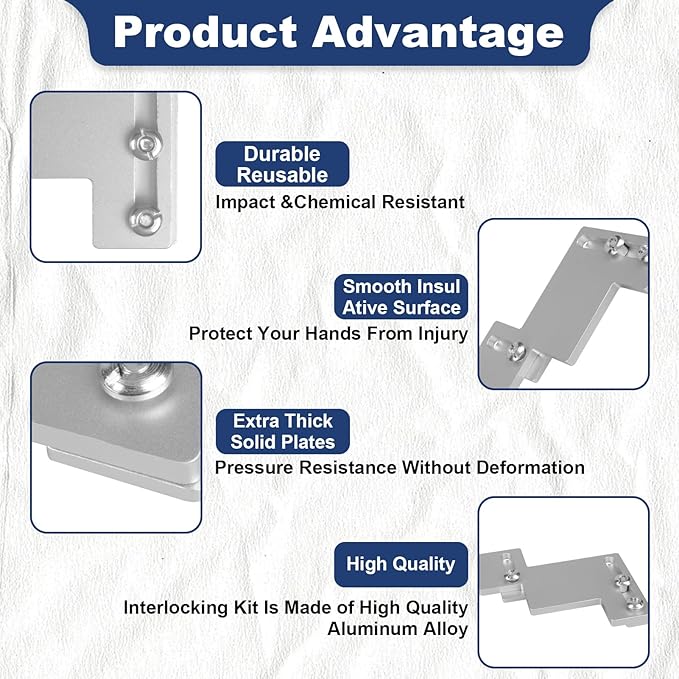 Product Advantage

Durable Reusable

Impact &Chemical Resistant

Smooth Insul Ative Surface

Protect Your Hands From Injury

Extra Thick Solid Plates

Pressure Resistance Without Deformation

High Quality

Interlocking Kit Is Made of High Quality Aluminum Alloy